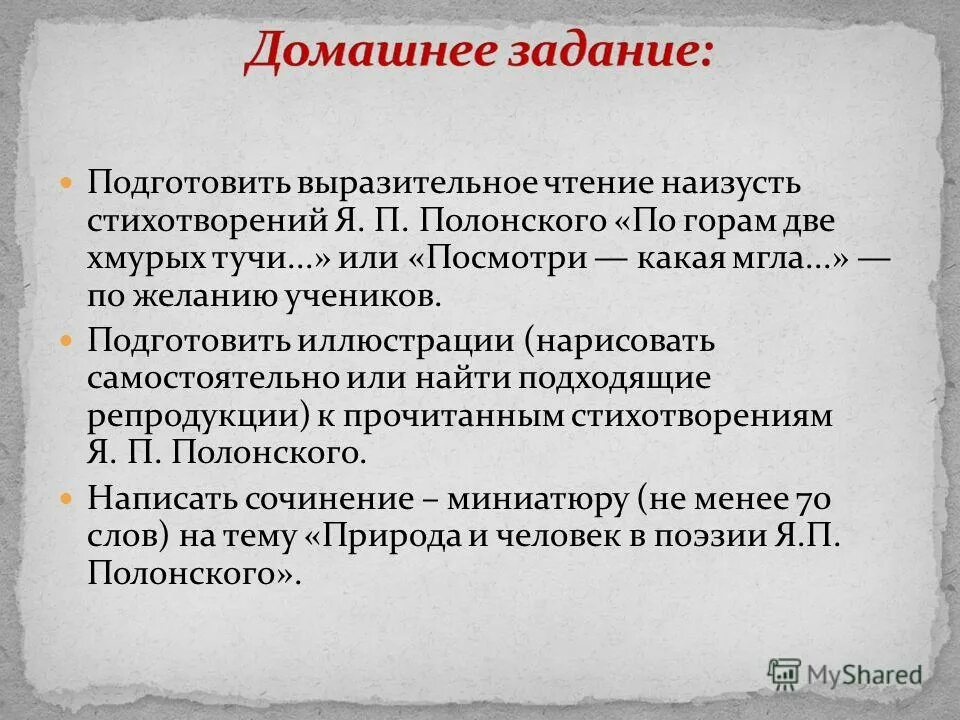 Домашнее задание:

Подготовить выразительное чтение наизусть стихотворений Я. П. Полонского «По горам две хмурых тучи...» или «Посмотри — какая мгла...» — по желанию учеников.

Подготовить иллюстрации (нарисовать самостоятельно или найти подходящие репродукции) к прочитанным стихотворениям Я. П. Полонского.

Написать сочинение – миниатюру (не менее 70 слов) на тему «Природа и человек в поэзии Я.П. Полонского».

MyShared